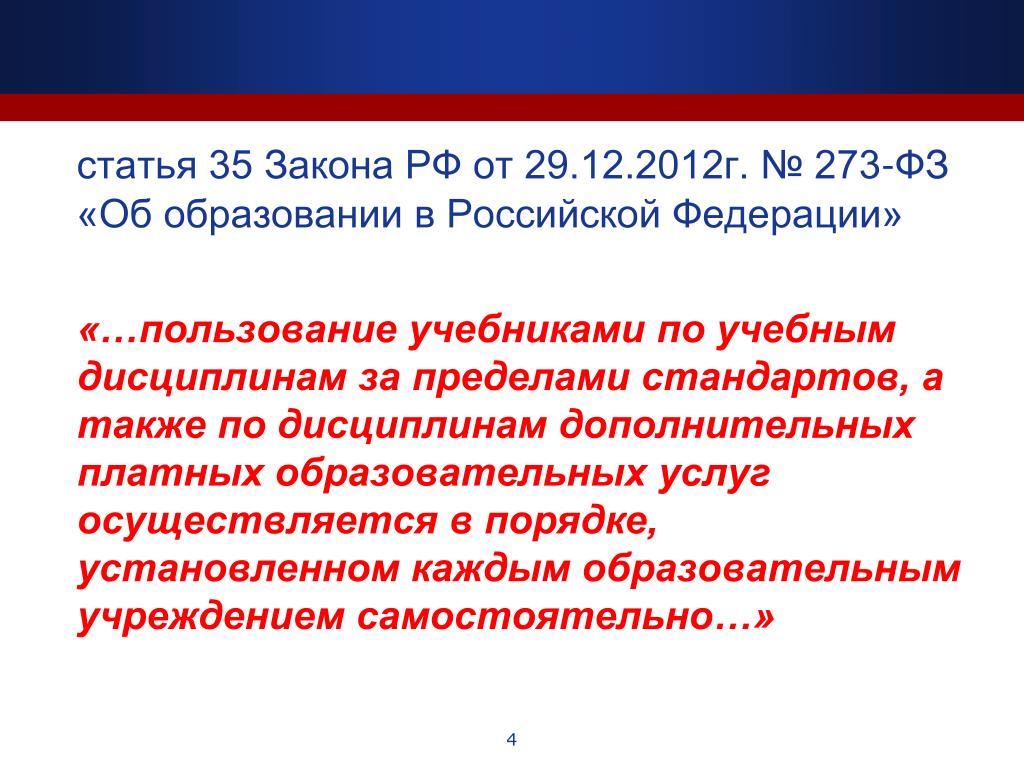 статья 35 Закона РФ от 29.12.2012г. № 273-ФЗ «Об образовании в Российской Федерации»

«…пользование учебниками по учебным дисциплинам за пределами стандартов, а также по дисциплинам дополнительных платных образовательных услуг осуществляется в порядке, установленном каждым образовательным учреждением самостоятельно…»

4